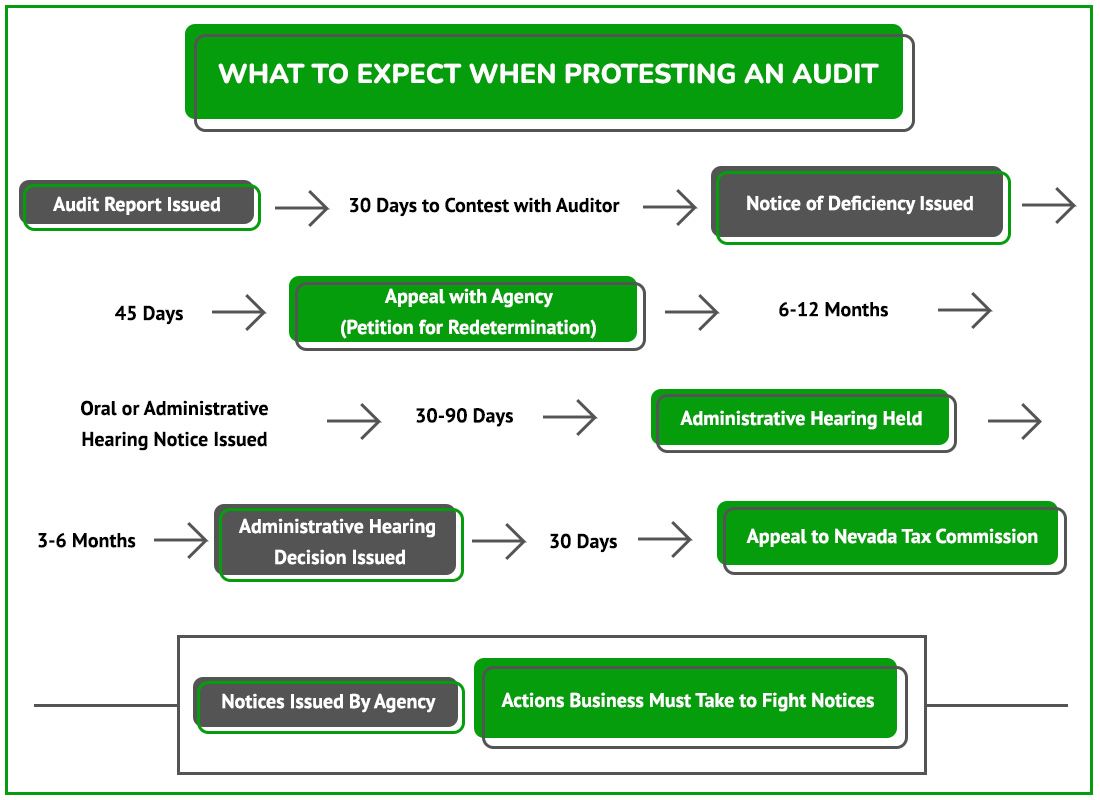 WHAT TO EXPECT WHEN PROTESTING AN AUDIT

Audit Report Issued

30 Days to Contest with Auditor

Notice of Deficiency Issued

45 Days

Appeal with Agency (Petition for Redetermination)

6-12 Months

Oral or Administrative Hearing Notice Issued

30-90 Days

Administrative Hearing Held

3-6 Months

Administrative Hearing Decision Issued

30 Days

Appeal to Nevada Tax Commission

Notices Issued By Agency

Actions Business Must Take to Fight Notices